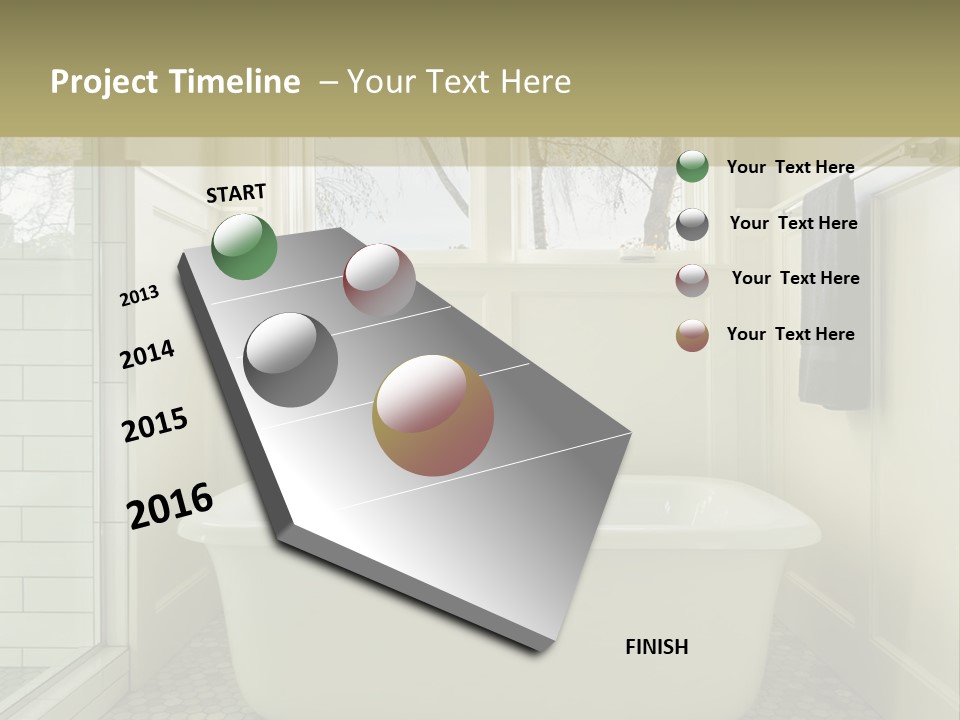 Project Timeline – Your Text Here

START

2013

2014

2015

2016

FINISH

Your Text Here

Your Text Here

Your Text Here

Your Text Here